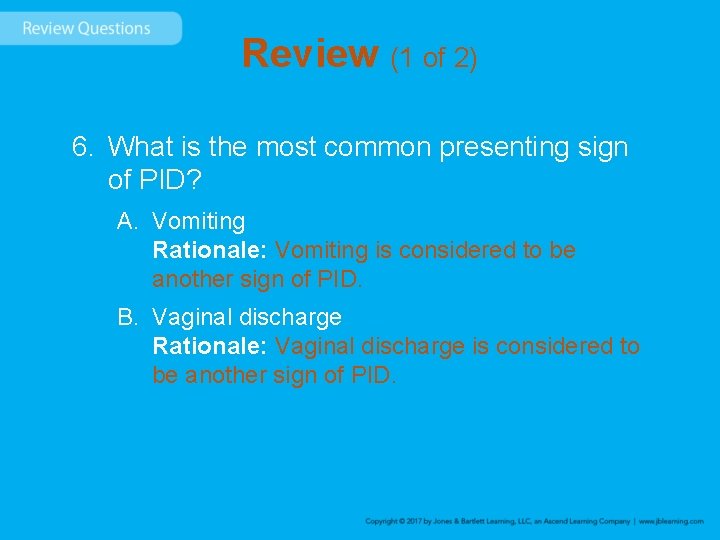 Review Questions

Review (1 of 2)

6. What is the most common presenting sign of PID?

A. Vomiting
Rationale: Vomiting is considered to be another sign of PID.

B. Vaginal discharge
Rationale: Vaginal discharge is considered to be another sign of PID.

Copyright © 2017 by Jones & Bartlett Learning, LLC, an Ascend Learning Company | www.jblearning.com